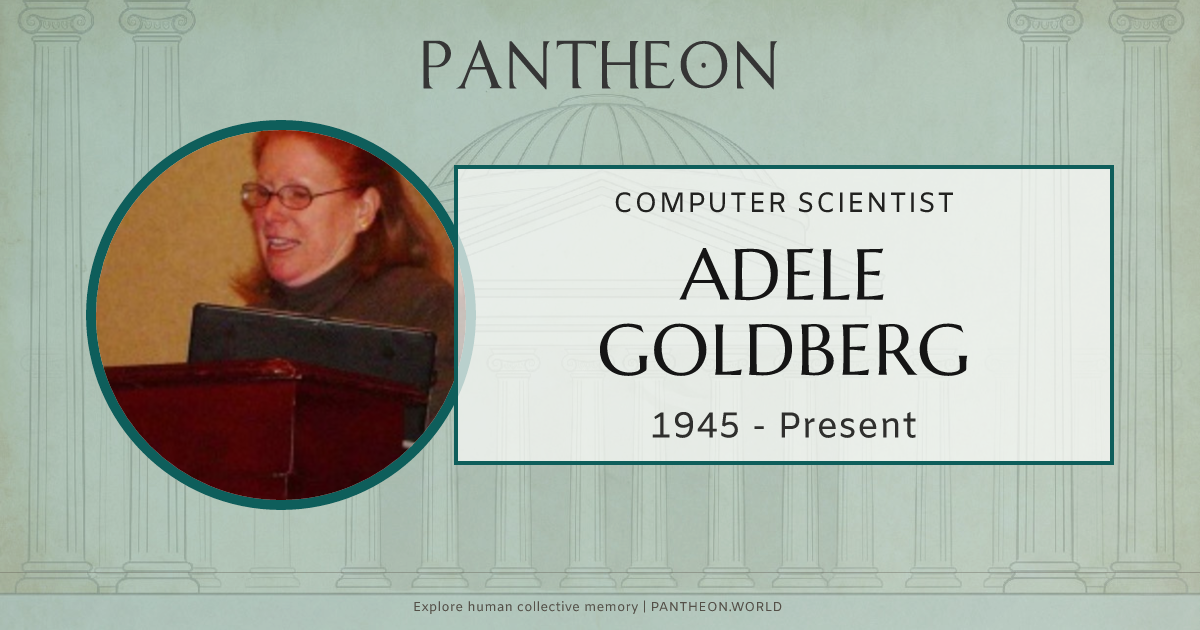 PANTHEON

COMPUTER SCIENTIST

ADELE GOLDBERG

1945 - Present

Explore human collective memory | PANTHEON.WORLD